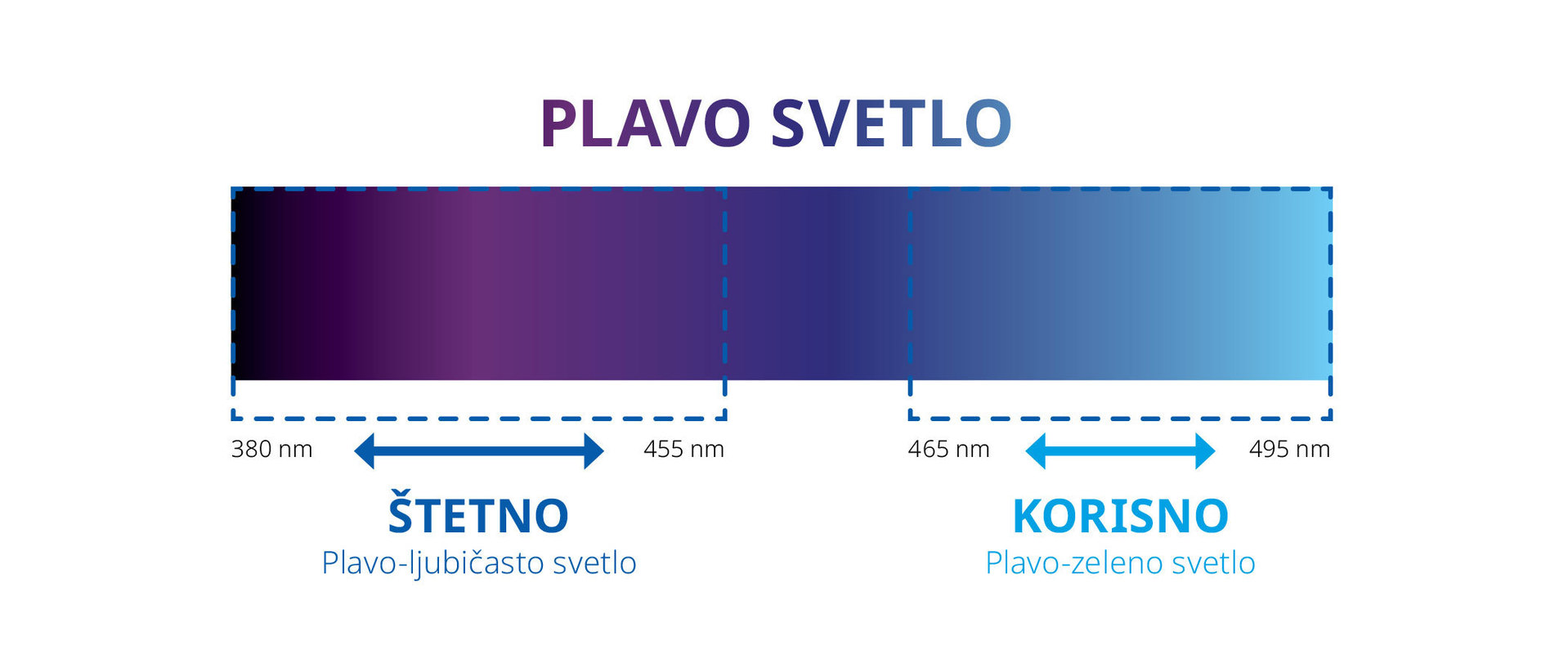 PLAVO SVETLO

380 nm 455 nm

465 nm 495 nm

ŠTETNO
Plavo-ljubičasto svetlo

KORISNO
Plavo-zeleno svetlo